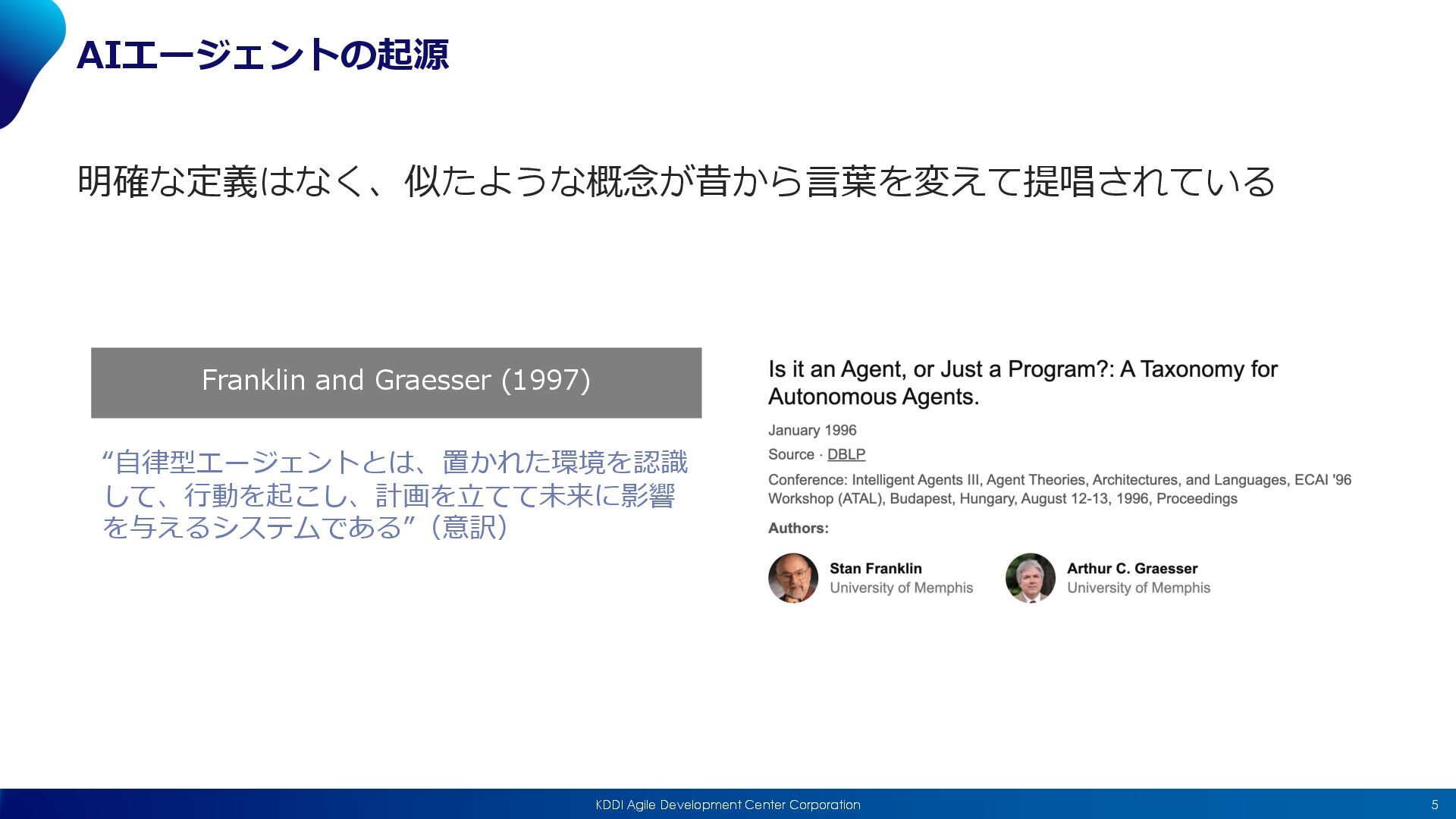 AIエージェントの起源

明確な定義はなく、似たような概念が昔から言葉を変えて提唱されている

Franklin and Graesser (1997)

“自律型エージェントとは、置かれた環境を認識して、行動を起こし、計画を立てて未来に影響を与えるシステムである”（意訳）

Is it an Agent, or Just a Program?: A Taxonomy for Autonomous Agents.

January 1996

Source · DBLP

Conference: Intelligent Agents III, Agent Theories, Architectures, and Languages, ECAI '96 Workshop (ATAL), Budapest, Hungary, August 12-13, 1996, Proceedings

Authors:

Stan Franklin
University of Memphis

Arthur C. Graesser
University of Memphis

KDDI Agile Development Center Corporation

5